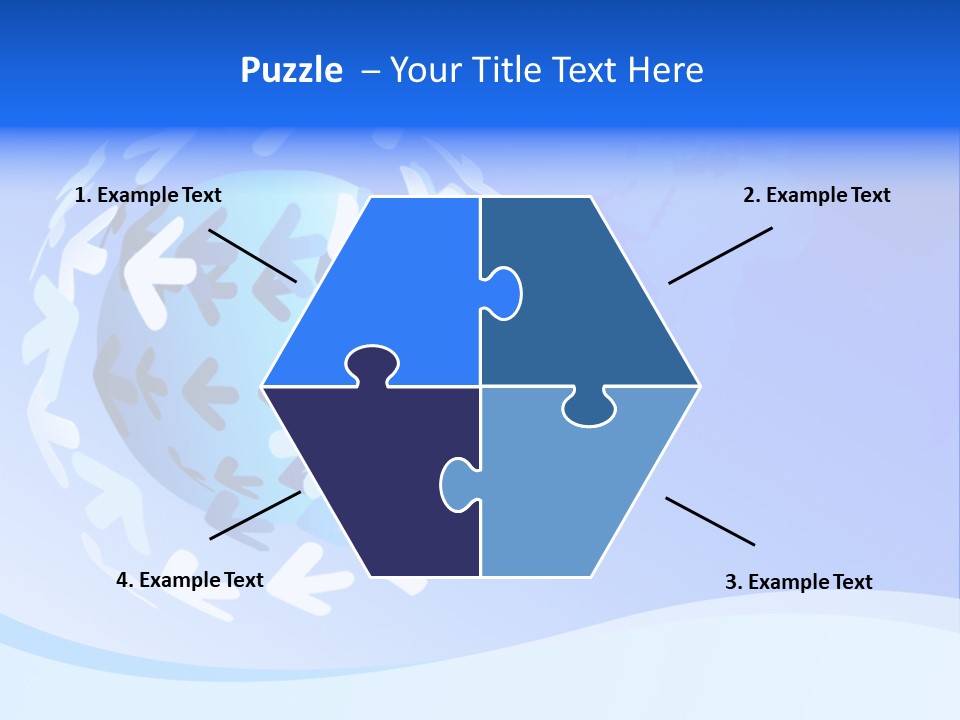 Puzzle – Your Title Text Here

1. Example Text

2. Example Text

4. Example Text

3. Example Text